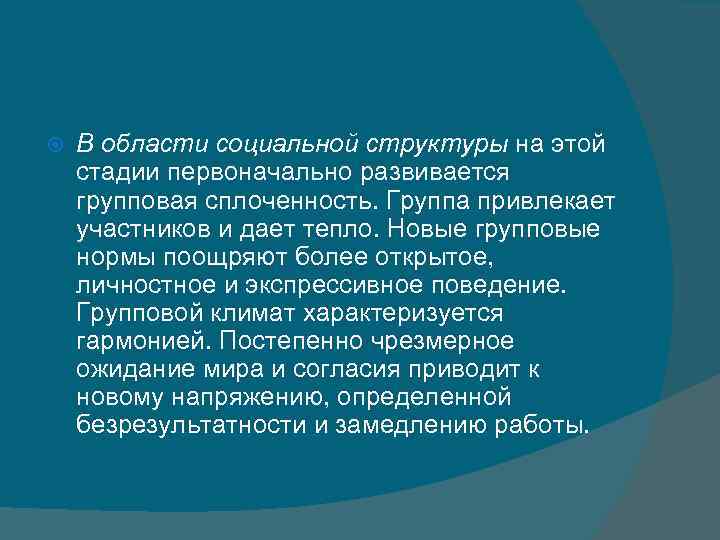 В области социальной структуры на этой стадии первоначально развивается групповая сплоченность. Группа привлекает участников и дает тепло. Новые групповые нормы поощряют более открытое, личностное и экспрессивное поведение. Групповой климат характеризуется гармонией. Постепенно чрезмерное ожидание мира и согласия приводит к новому напряжению, определенной безрезультатности и замедлению работы.